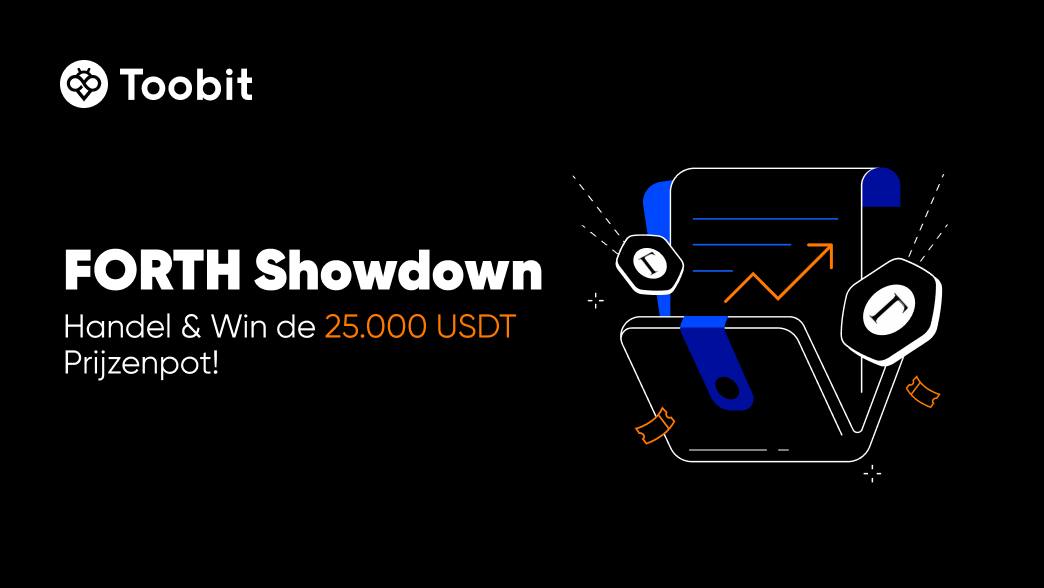 Toobit

FORTH Showdown

Handel & Win de 25.000 USDT Prijzenpot!